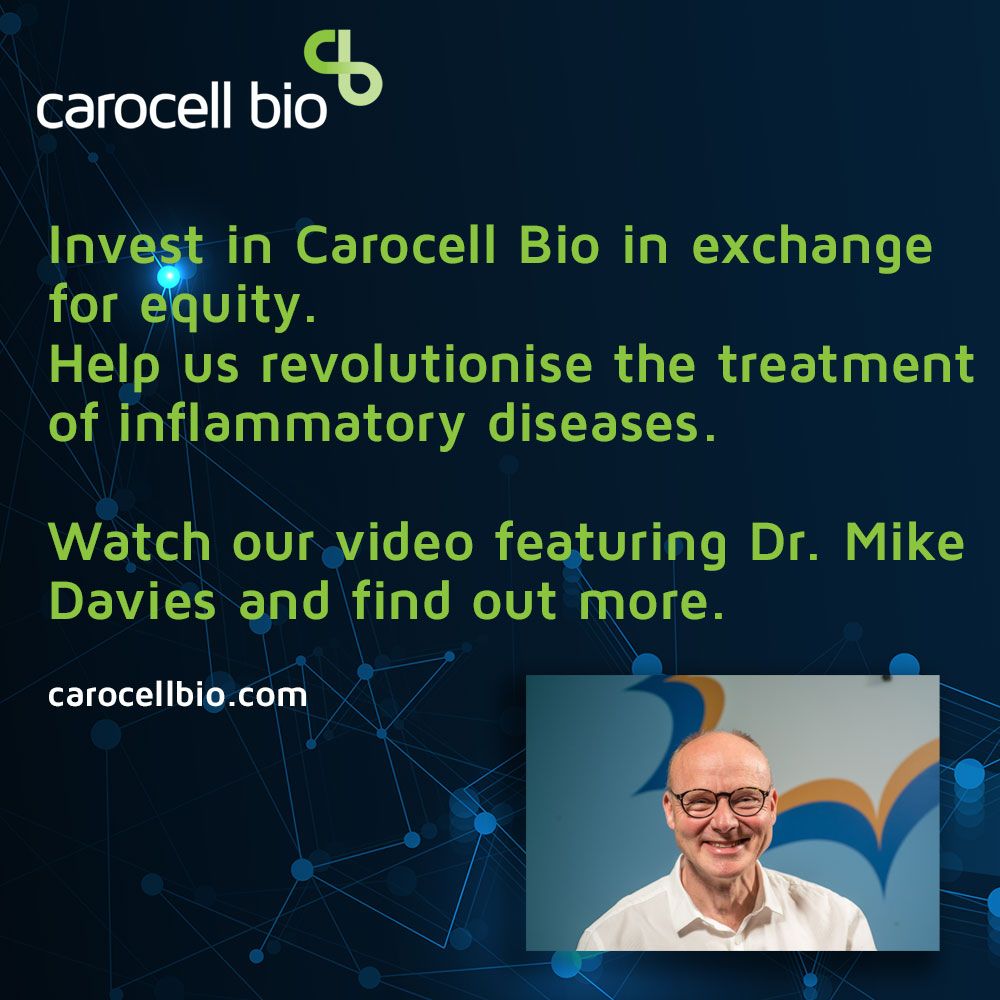 carocell bio

Invest in Carocell Bio in exchange for equity.
Help us revolutionise the treatment of inflammatory diseases.

Watch our video featuring Dr. Mike Davies and find out more.

carocellbio.com